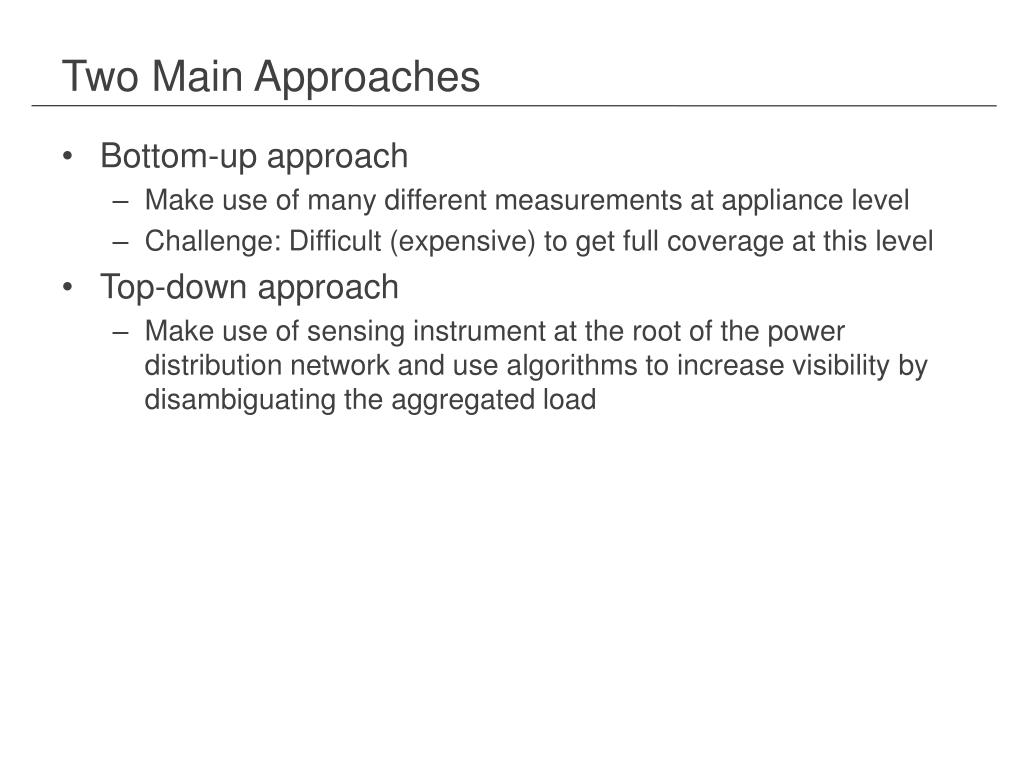 Two Main Approaches

• Bottom-up approach
  – Make use of many different measurements at appliance level
  – Challenge: Difficult (expensive) to get full coverage at this level
• Top-down approach
  – Make use of sensing instrument at the root of the power distribution network and use algorithms to increase visibility by disambiguating the aggregated load